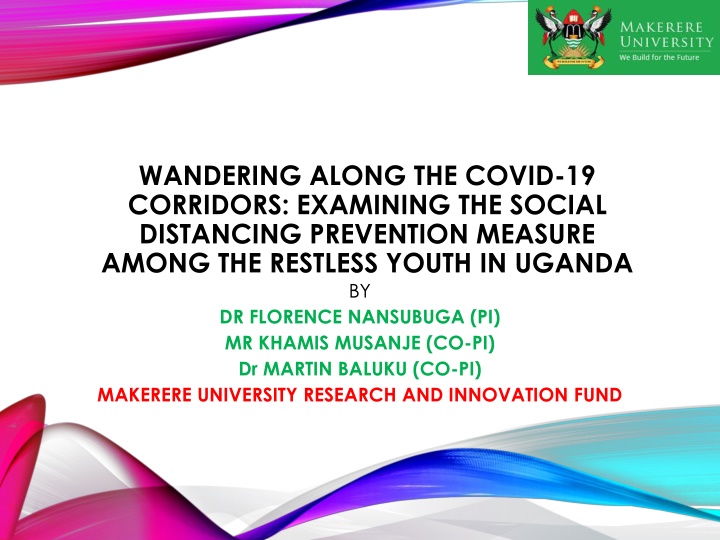 MAKERERE UNIVERSITY
We Build for the Future

WANDERING ALONG THE COVID-19 CORRIDORS: EXAMINING THE SOCIAL DISTANCING PREVENTION MEASURE AMONG THE RESTLESS YOUTH IN UGANDA

BY

DR FLORENCE NANSUBUGA (PI)

MR KHAMIS MUSANJE (CO-PI)

Dr MARTIN BALUKU (CO-PI)

MAKERERE UNIVERSITY RESEARCH AND INNOVATION FUND